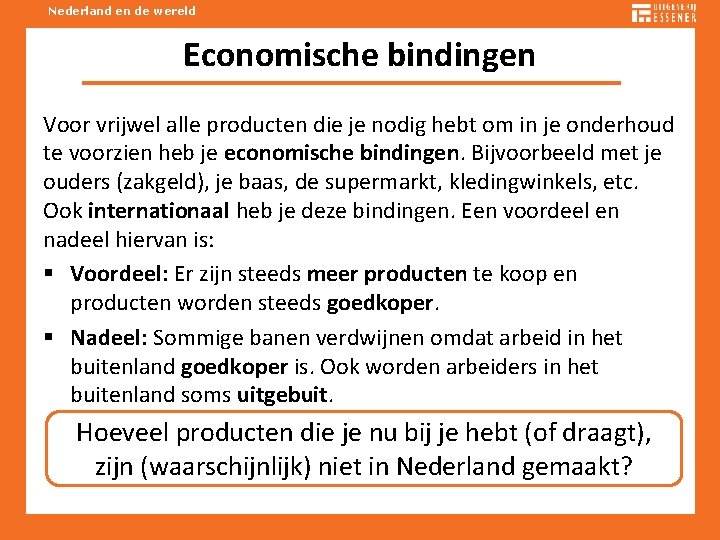 Nederland en de wereld

UITGEVERIJ ESSENER

Economische bindingen

Voor vrijwel alle producten die je nodig hebt om in je onderhoud te voorzien heb je economische bindingen. Bijvoorbeeld met je ouders (zakgeld), je baas, de supermarkt, kledingwinkels, etc. Ook internationaal heb je deze bindingen. Een voordeel en nadeel hiervan is:

▪ Voordeel: Er zijn steeds meer producten te koop en producten worden steeds goedkoper.

▪ Nadeel: Sommige banen verdwijnen omdat arbeid in het buitenland goedkoper is. Ook worden arbeiders in het buitenland soms uitgebuit.

Hoeveel producten die je nu bij je hebt (of draagt), zijn (waarschijnlijk) niet in Nederland gemaakt?